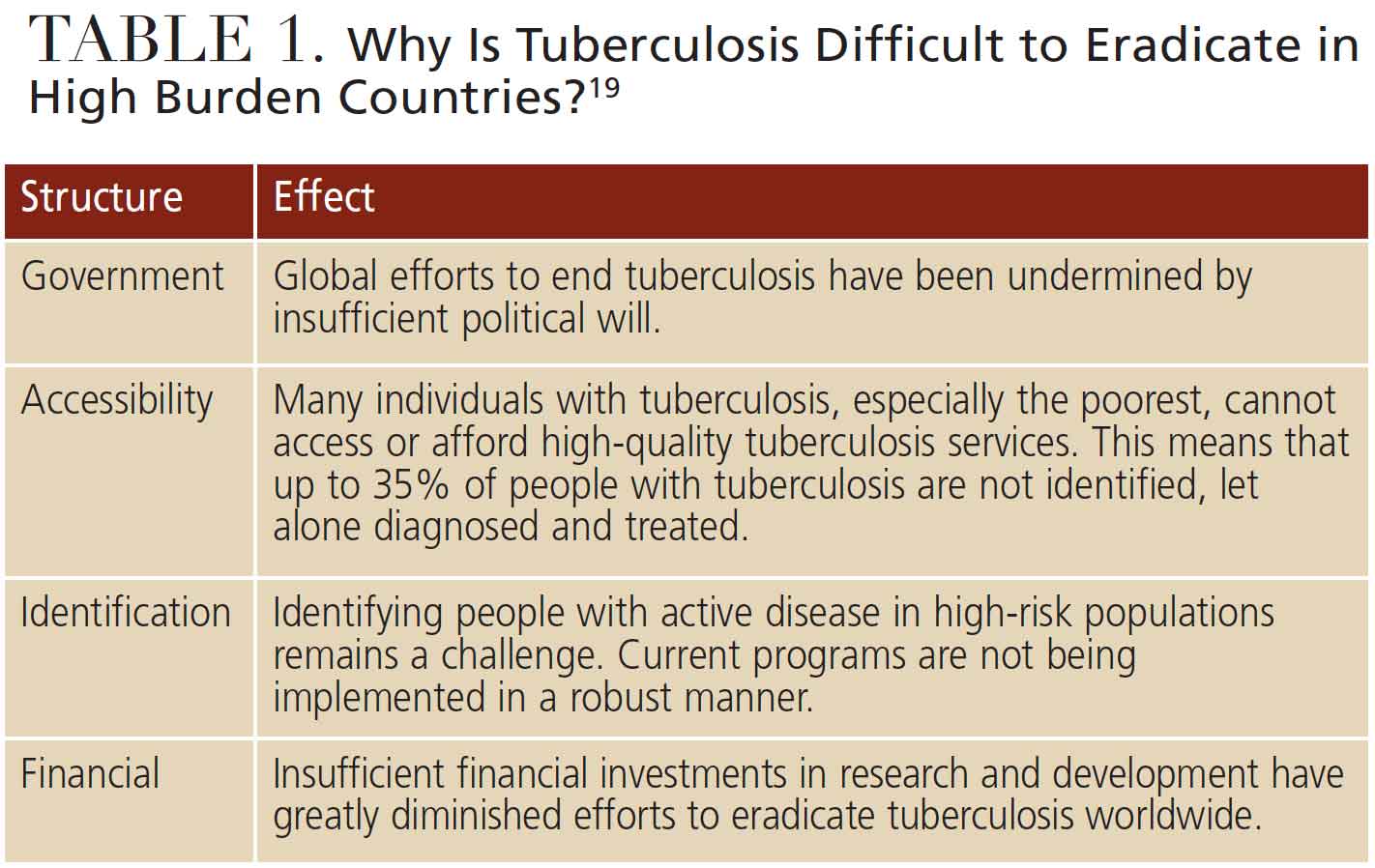 TABLE 1. Why Is Tuberculosis Difficult to Eradicate in High Burden Countries?$^{19}$

| Structure | Effect |
|---|---|
| Government | Global efforts to end tuberculosis have been undermined by insufficient political will. |
| Accessibility | Many individuals with tuberculosis, especially the poorest, cannot access or afford high-quality tuberculosis services. This means that up to 35% of people with tuberculosis are not identified, let alone diagnosed and treated. |
| Identification | Identifying people with active disease in high-risk populations remains a challenge. Current programs are not being implemented in a robust manner. |
| Financial | Insufficient financial investments in research and development have greatly diminished efforts to eradicate tuberculosis worldwide. |